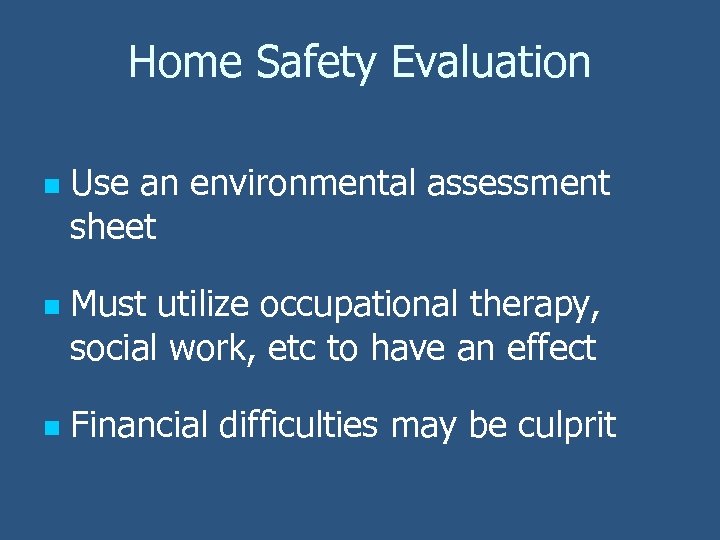 Home Safety Evaluation

- Use an environmental assessment sheet

- Must utilize occupational therapy, social work, etc to have an effect

- Financial difficulties may be culprit